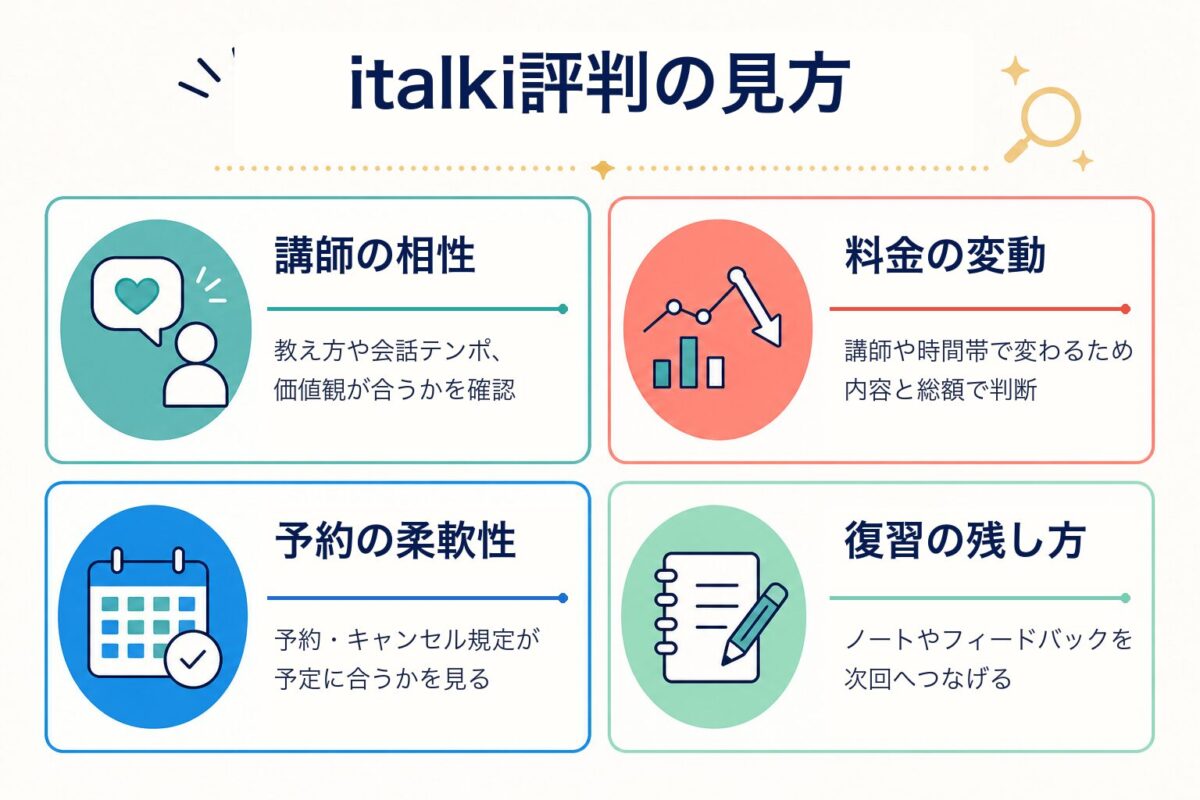 italki評判の見方

講師の相性

教え方や会話テンポ、価値観が合うかを確認

料金の変動

講師や時間帯で変わるため内容と総額で判断

予約の柔軟性

予約・キャンセル規定が予定に合うかを見る

復習の残し方

ノートやフィードバックを次回へつなげる